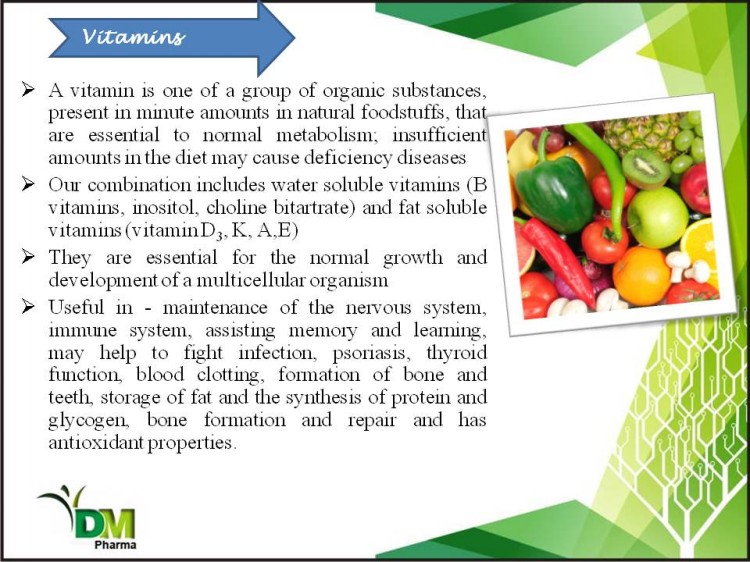 Vitamins

➢ A vitamin is one of a group of organic substances, present in minute amounts in natural foodstuffs, that are essential to normal metabolism; insufficient amounts in the diet may cause deficiency diseases

➢ Our combination includes water soluble vitamins (B vitamins, inositol, choline bitartrate) and fat soluble vitamins (vitamin $D_3$, K, A,E)

➢ They are essential for the normal growth and development of a multicellular organism

➢ Useful in - maintenance of the nervous system, immune system, assisting memory and learning, may help to fight infection, psoriasis, thyroid function, blood clotting, formation of bone and teeth, storage of fat and the synthesis of protein and glycogen, bone formation and repair and has antioxidant properties.

DM
Pharma